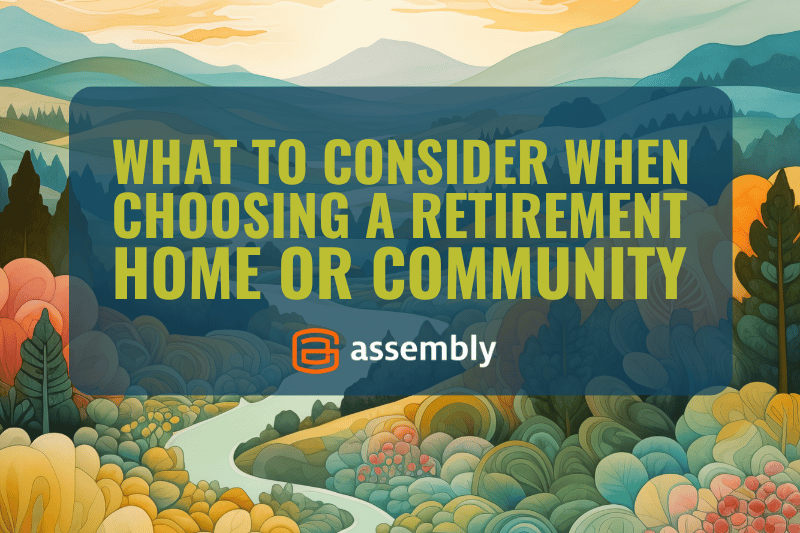 WHAT TO CONSIDER WHEN CHOOSING A RETIREMENT HOME OR COMMUNITY

assembly